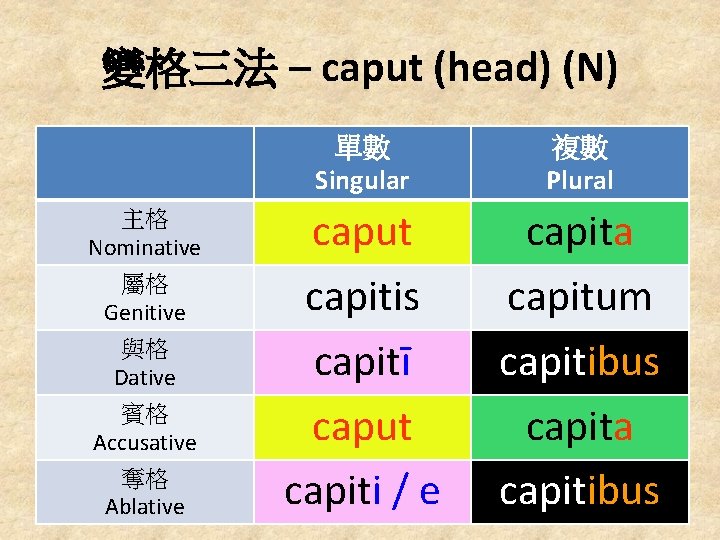 變格三法 – caput (head) (N)

|  | 單數 Singular | 複數 Plural |
|---|---|---|
| 主格 Nominative | caput | capita |
| 屬格 Genitive | capitis | capitum |
| 與格 Dative | capitī | capitibus |
| 賓格 Accusative | caput | capita |
| 奪格 Ablative | capiti / e | capitibus |